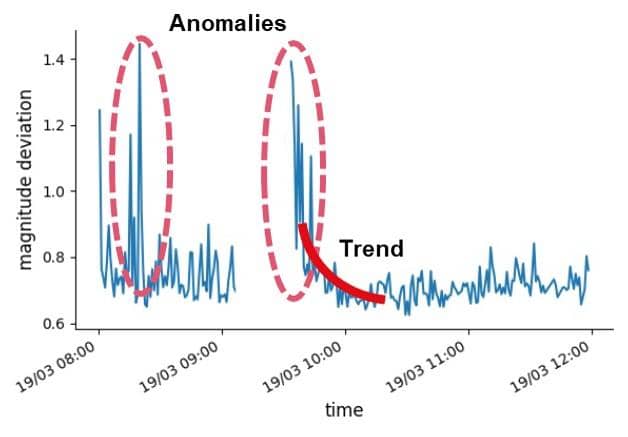 Anomalies

Trend

magnitude deviation

1.4
1.2
1.0
0.8
0.6

19/03 08:00
19/03 09:00
19/03 10:00
19/03 11:00
19/03 12:00

time